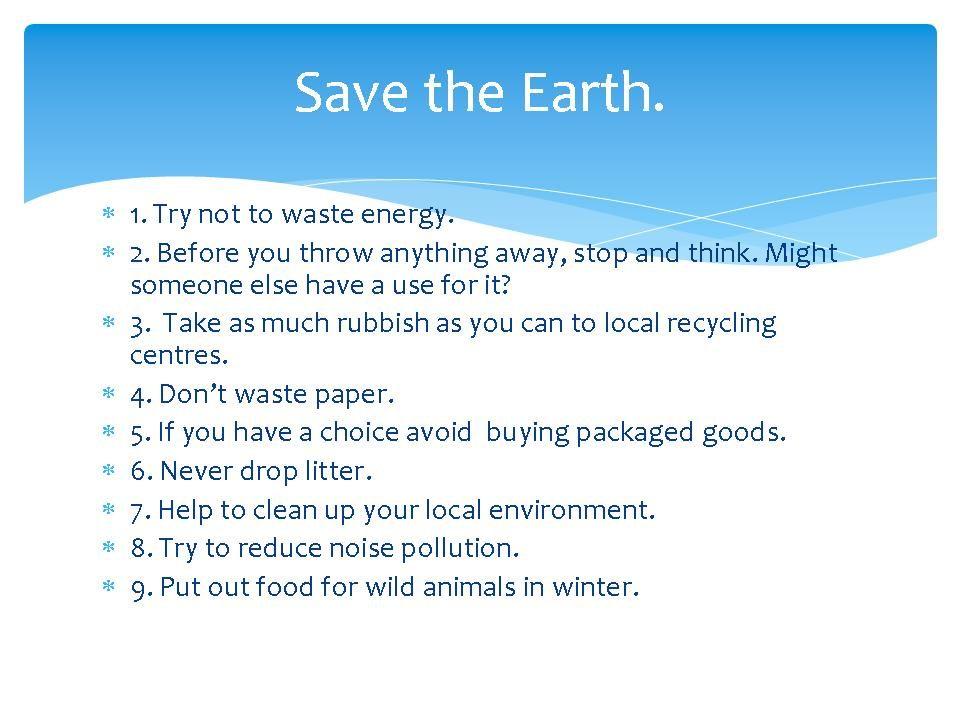 Save the Earth.

* 1. Try not to waste energy.
* 2. Before you throw anything away, stop and think. Might someone else have a use for it?
* 3. Take as much rubbish as you can to local recycling centres.
* 4. Don't waste paper.
* 5. If you have a choice avoid buying packaged goods.
* 6. Never drop litter.
* 7. Help to clean up your local environment.
* 8. Try to reduce noise pollution.
* 9. Put out food for wild animals in winter.